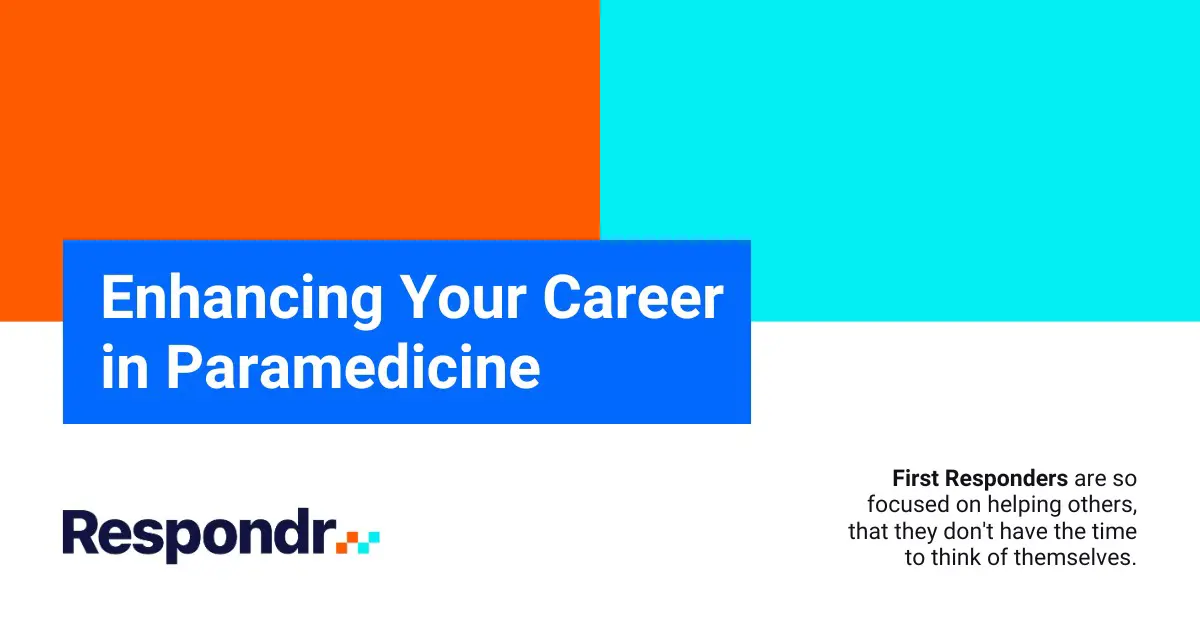 Enhancing Your Career in Paramedicine

Respondr

First Responders are so focused on helping others, that they don't have the time to think of themselves.